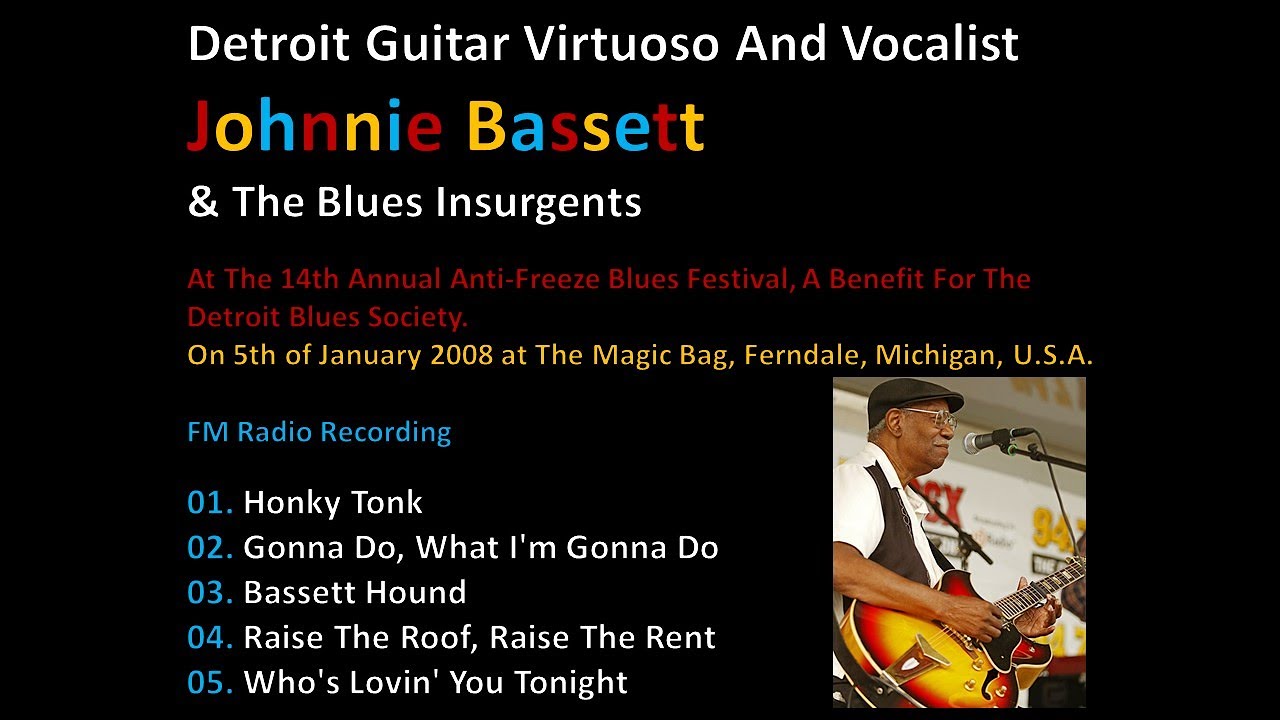 Detroit Guitar Virtuoso And Vocalist

Johnnie Bassett

& The Blues Insurgents

At The 14th Annual Anti-Freeze Blues Festival, A Benefit For The Detroit Blues Society.
On 5th of January 2008 at The Magic Bag, Ferndale, Michigan, U.S.A.

FM Radio Recording

01. Honky Tonk
02. Gonna Do, What I'm Gonna Do
03. Bassett Hound
04. Raise The Roof, Raise The Rent
05. Who's Lovin' You Tonight